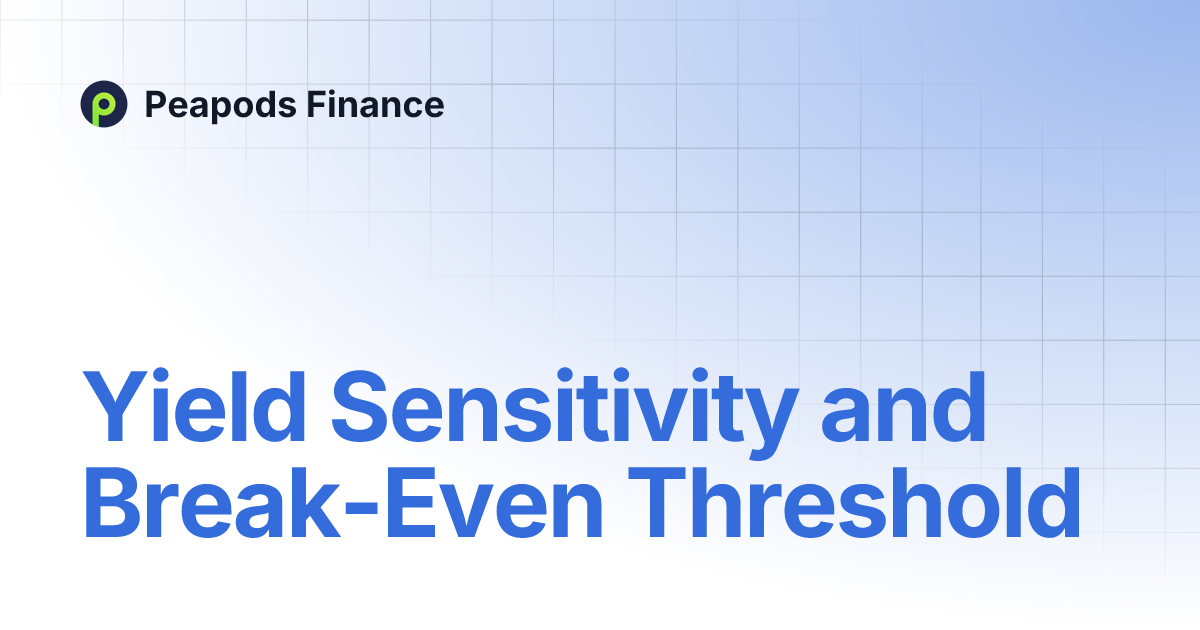 Peapods Finance

Yield Sensitivity and Break-Even Threshold